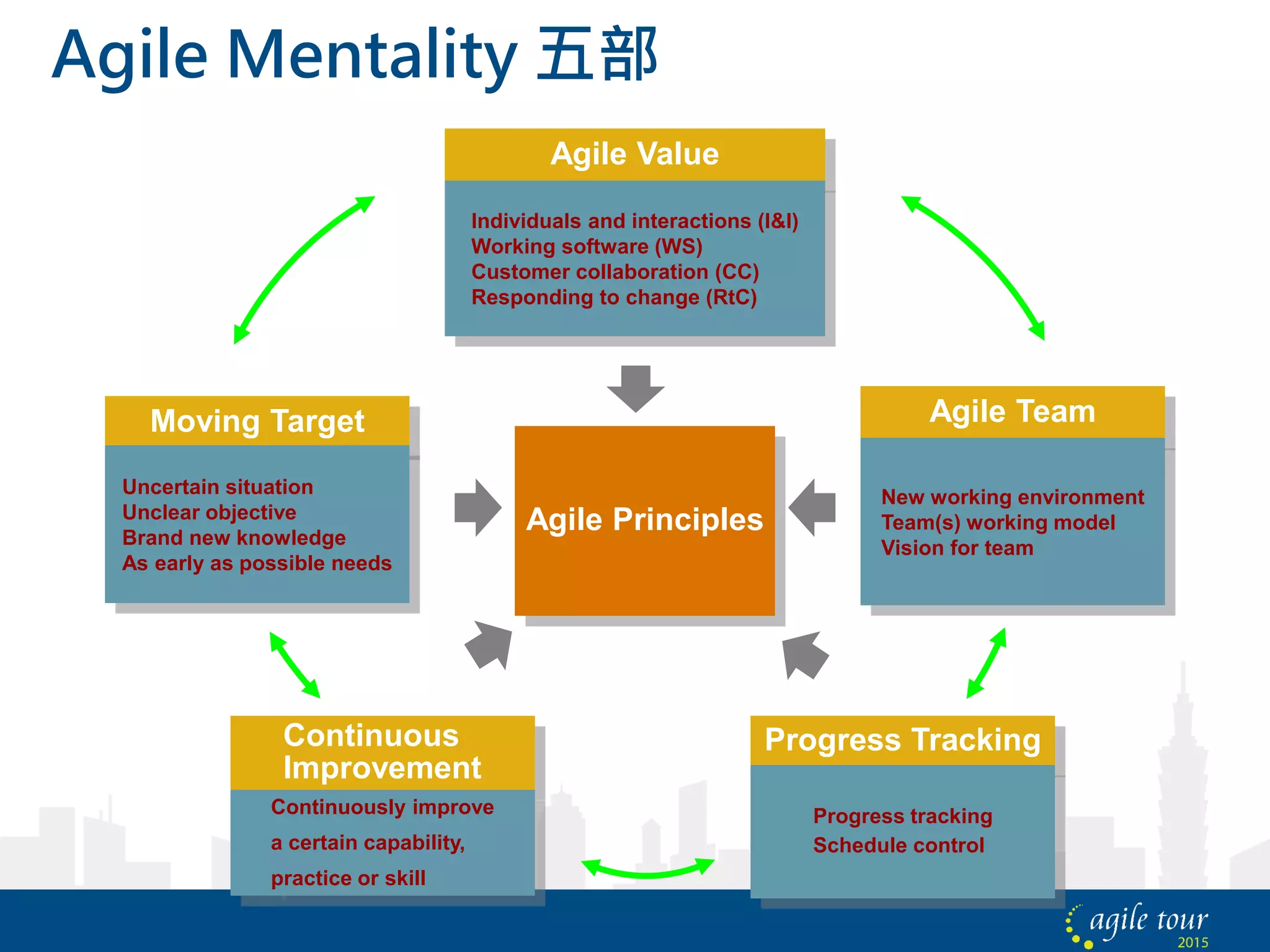 Agile Mentality 五部

Agile Value

Individuals and interactions (I&I)
Working software (WS)
Customer collaboration (CC)
Responding to change (RtC)

Moving Target

Uncertain situation
Unclear objective
Brand new knowledge
As early as possible needs

Agile Principles

Agile Team

New working environment
Team(s) working model
Vision for team

Continuous Improvement

Continuously improve a certain capability, practice or skill

Progress Tracking

Progress tracking
Schedule control

agile tour 2015